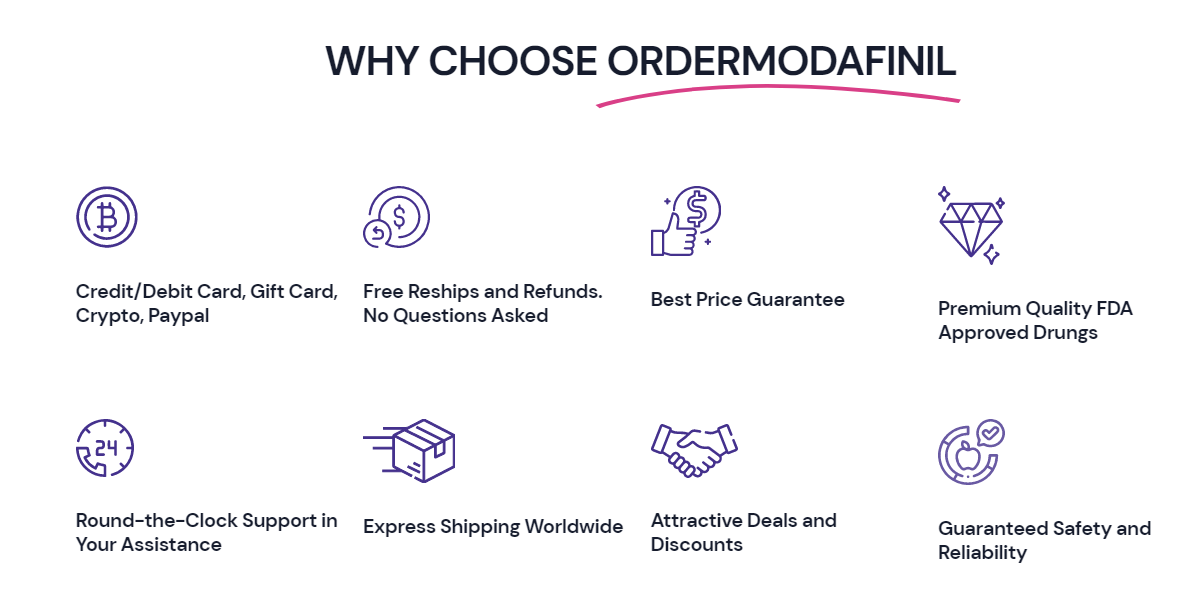 WHY CHOOSE ORDERMODAFINIL

Credit/Debit Card, Gift Card, Crypto, Paypal

Free Reships and Refunds. No Questions Asked

Best Price Guarantee

Premium Quality FDA Approved Drungs

24

Round-the-Clock Support in Your Assistance

Express Shipping Worldwide

Attractive Deals and Discounts

Guaranteed Safety and Reliability